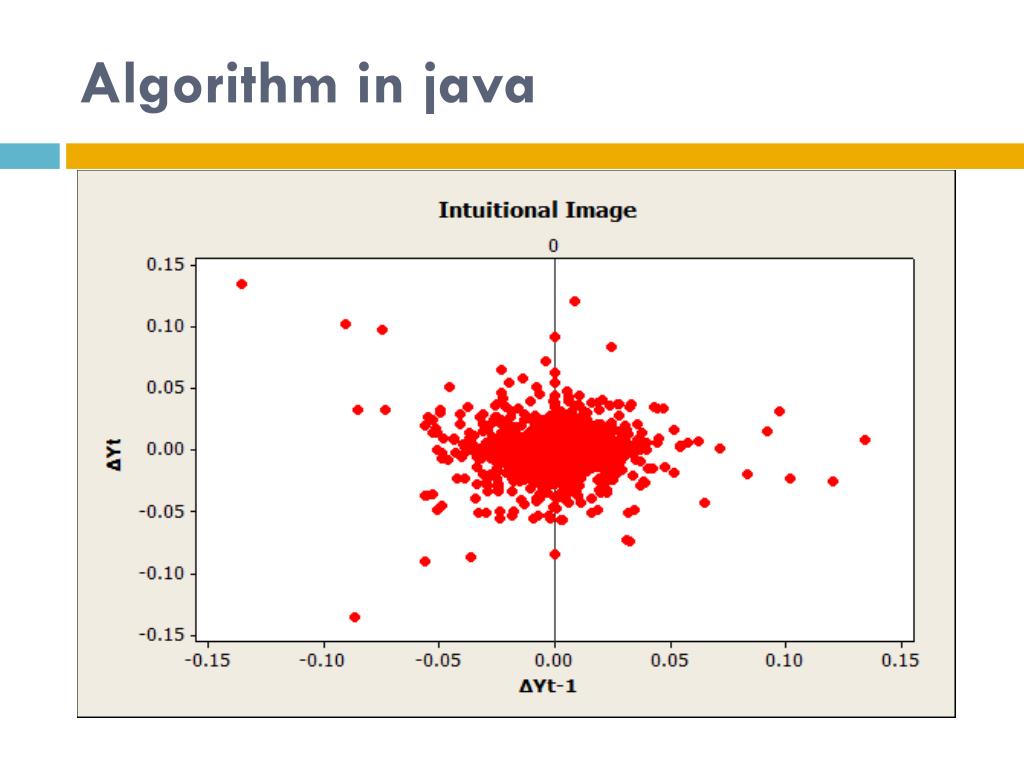 Algorithm in java

Intuitional Image

0

0.15
0.10
0.05
0.00
-0.05
-0.10
-0.15

ΔYt

-0.15 -0.10 -0.05 0.00 0.05 0.10 0.15

ΔYt-1